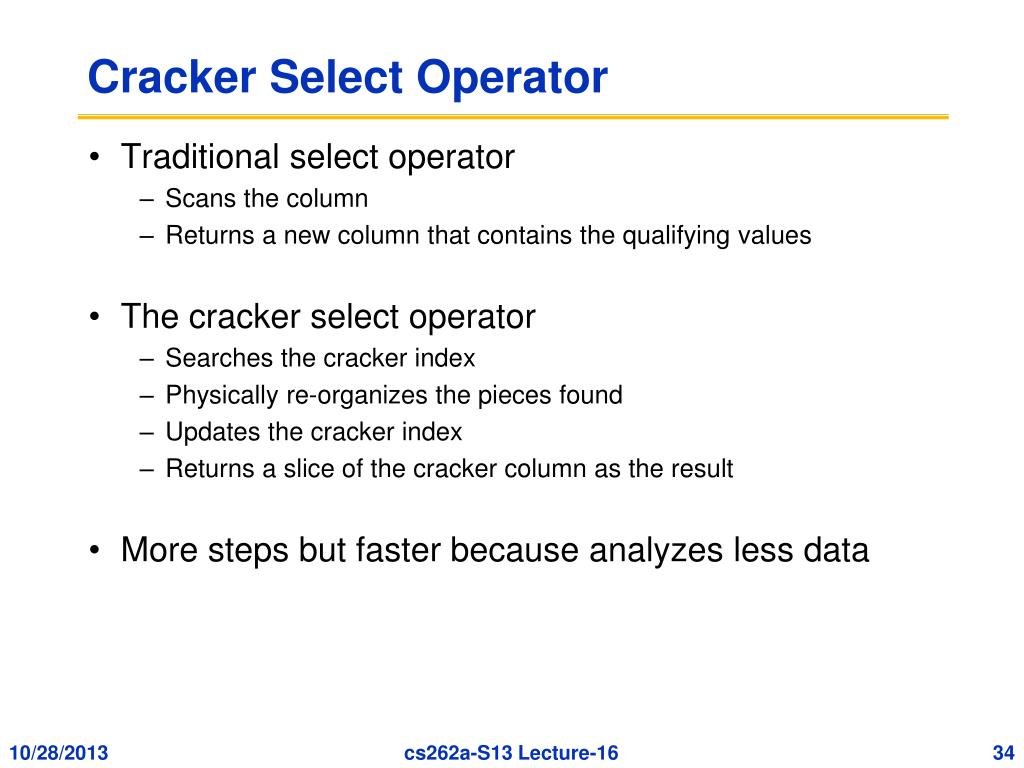 Cracker Select Operator

• Traditional select operator
– Scans the column
– Returns a new column that contains the qualifying values

• The cracker select operator
– Searches the cracker index
– Physically re-organizes the pieces found
– Updates the cracker index
– Returns a slice of the cracker column as the result

• More steps but faster because analyzes less data

10/28/2013
cs262a-S13 Lecture-16
34